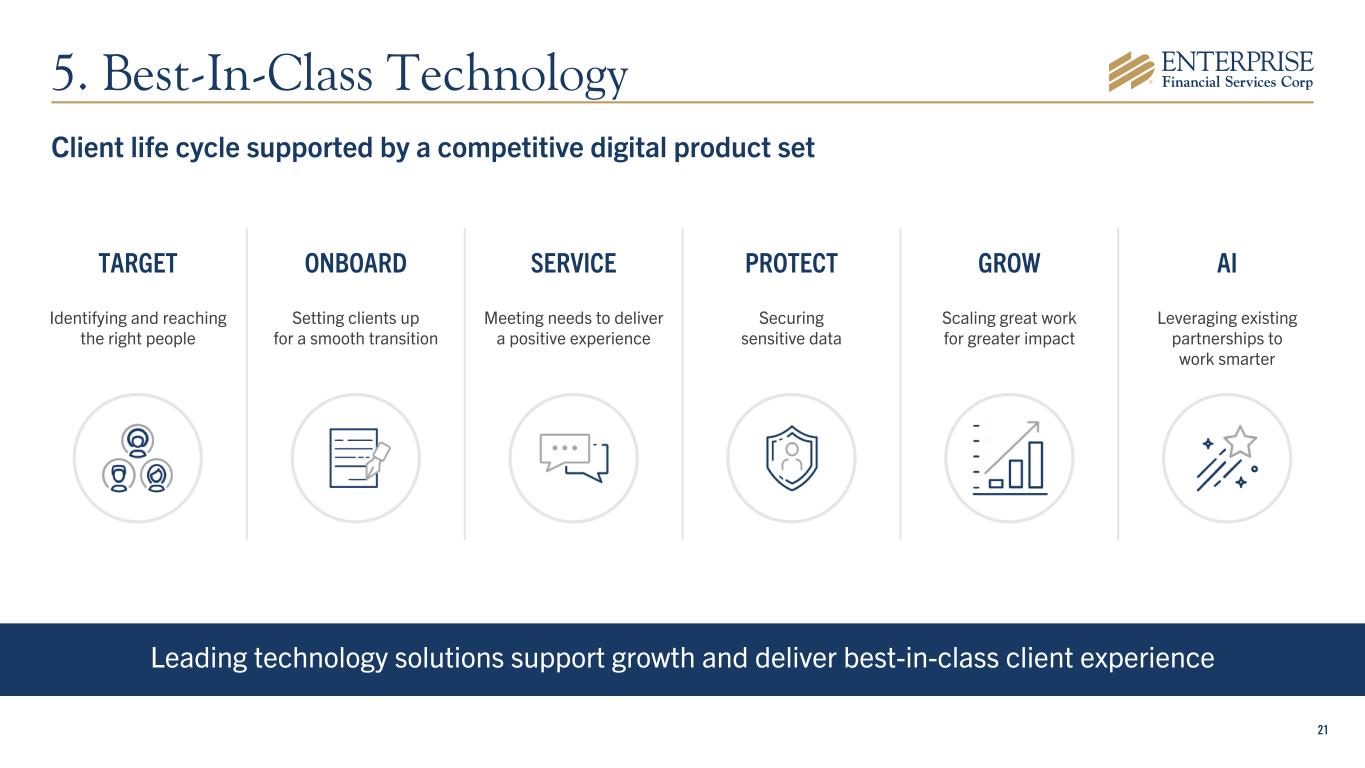 5. Best-In-Class Technology

ENTERPRISE
Financial Services Corp

Client life cycle supported by a competitive digital product set

TARGET

Identifying and reaching the right people

ONBOARD

Setting clients up for a smooth transition

SERVICE

Meeting needs to deliver a positive experience

PROTECT

Securing sensitive data

GROW

Scaling great work for greater impact

AI

Leveraging existing partnerships to work smarter

Leading technology solutions support growth and deliver best-in-class client experience

21